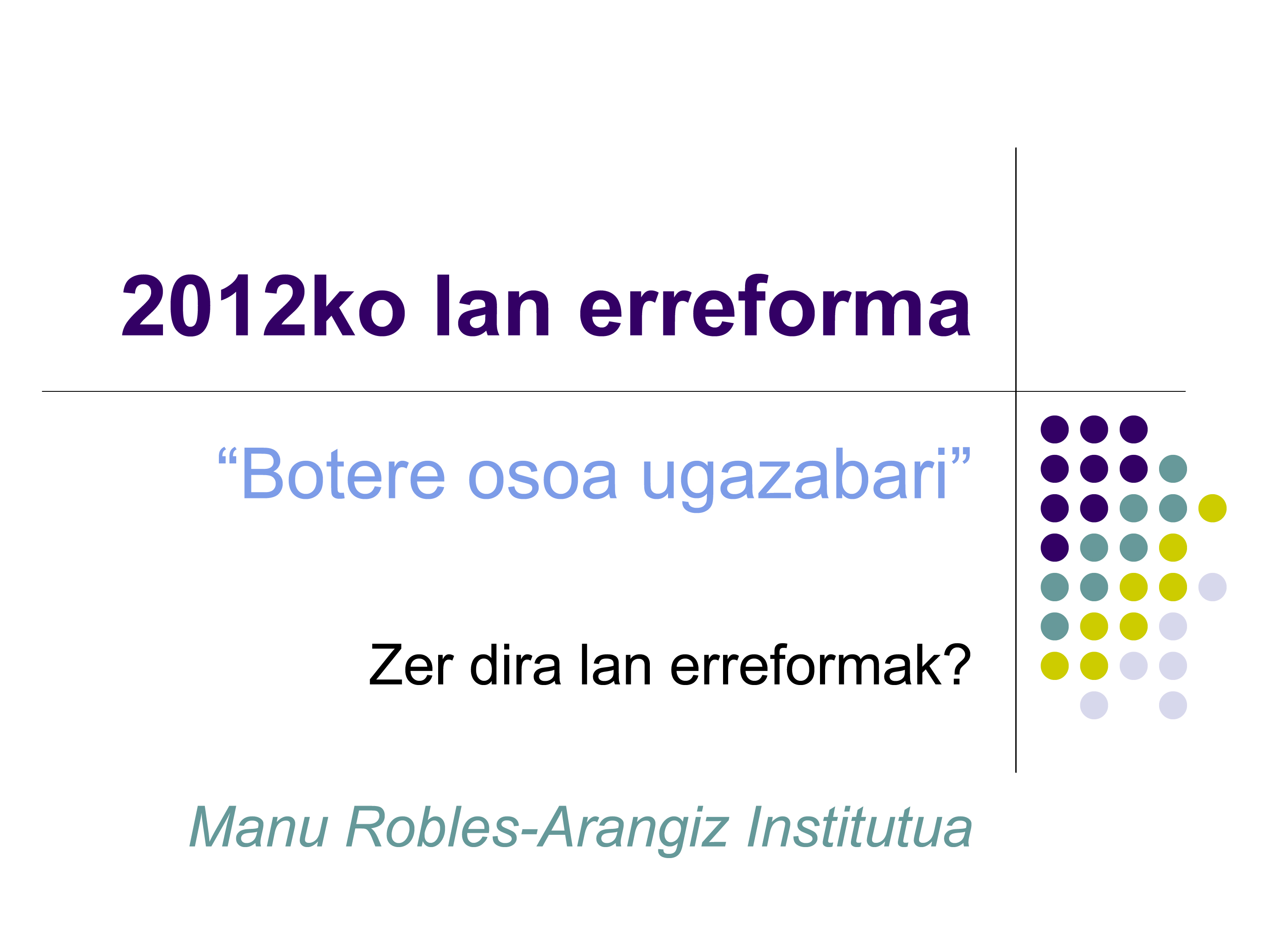 2012ko lan erreforma

“Botere osoa ugazabari”

Zer dira lan erreformak?

Manu Robles-Arangiz Institutua